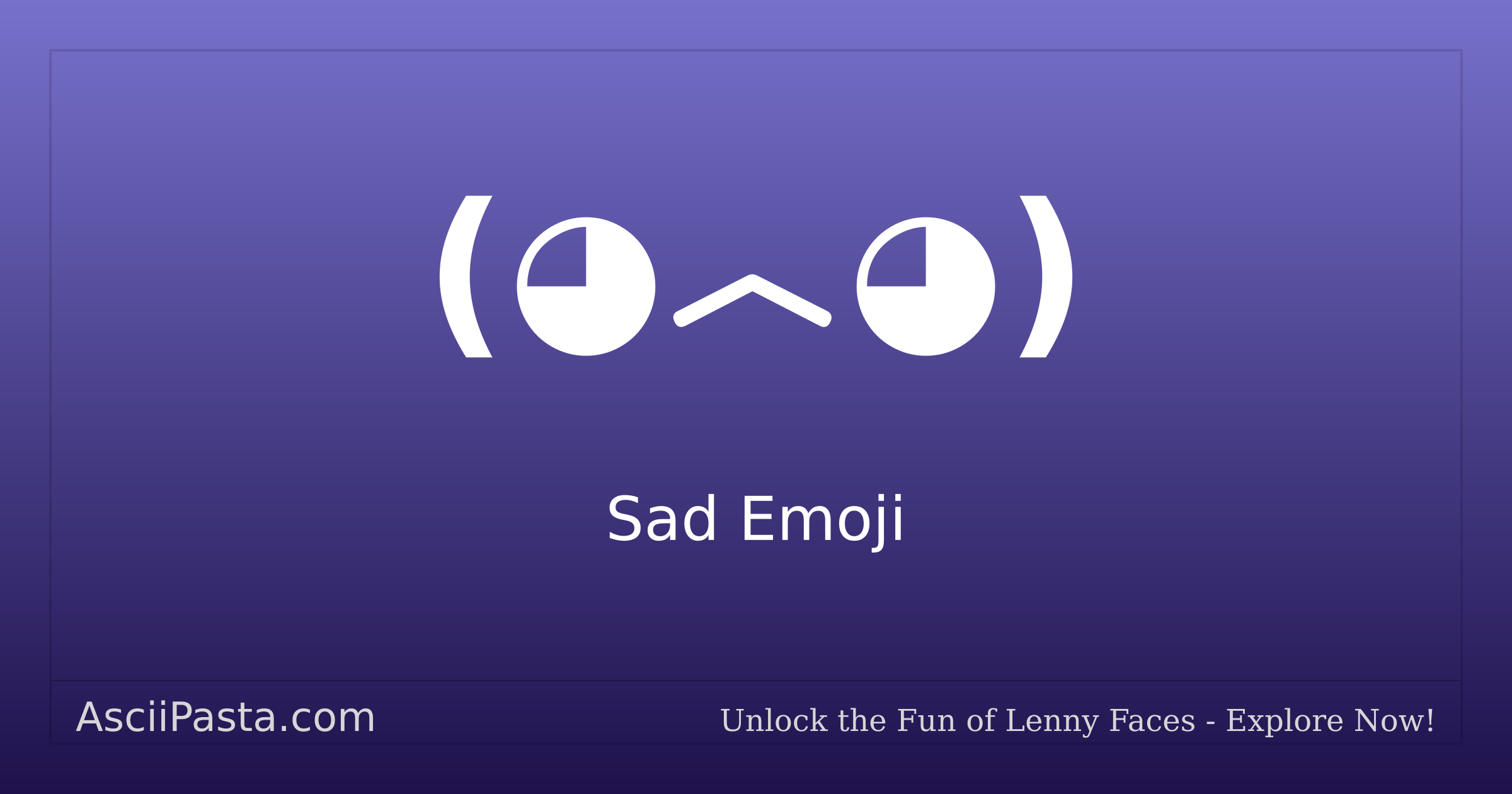 (◕︿◕)

Sad Emoji

AsciiPasta.com

Unlock the Fun of Lenny Faces - Explore Now!